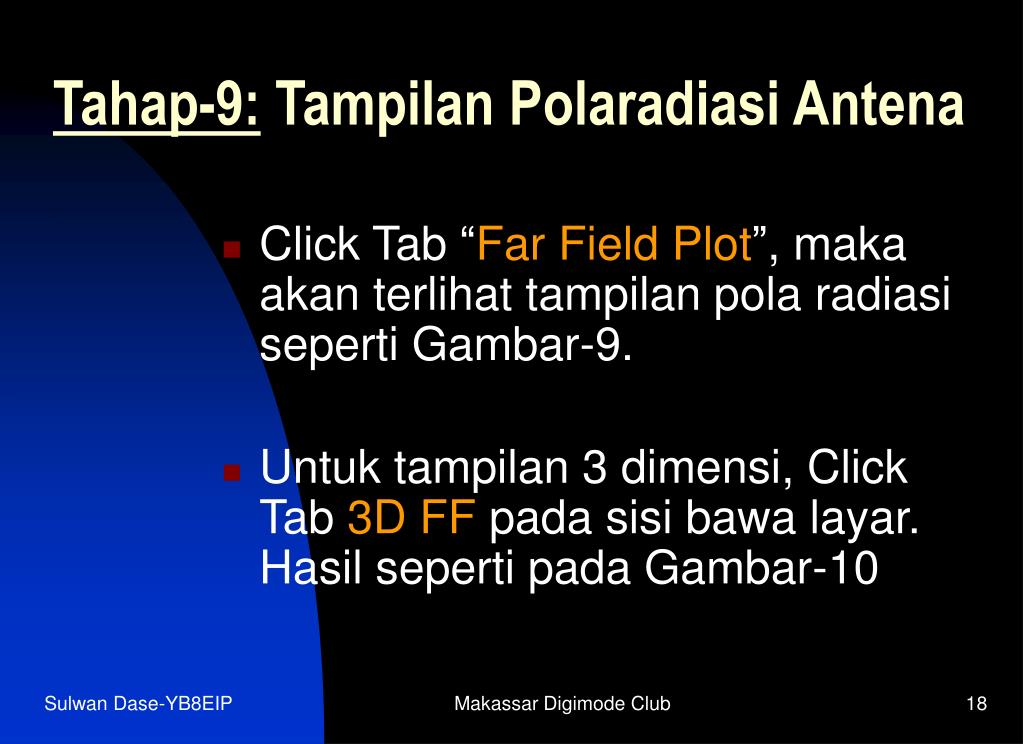 Tahap-9: Tampilan Polaradiasi Antena

Click Tab “Far Field Plot”, maka akan terlihat tampilan pola radiasi seperti Gambar-9.

Untuk tampilan 3 dimensi, Click Tab 3D FF pada sisi bawa layar. Hasil seperti pada Gambar-10

Sulwan Dase-YB8EIP

Makassar Digimode Club

18